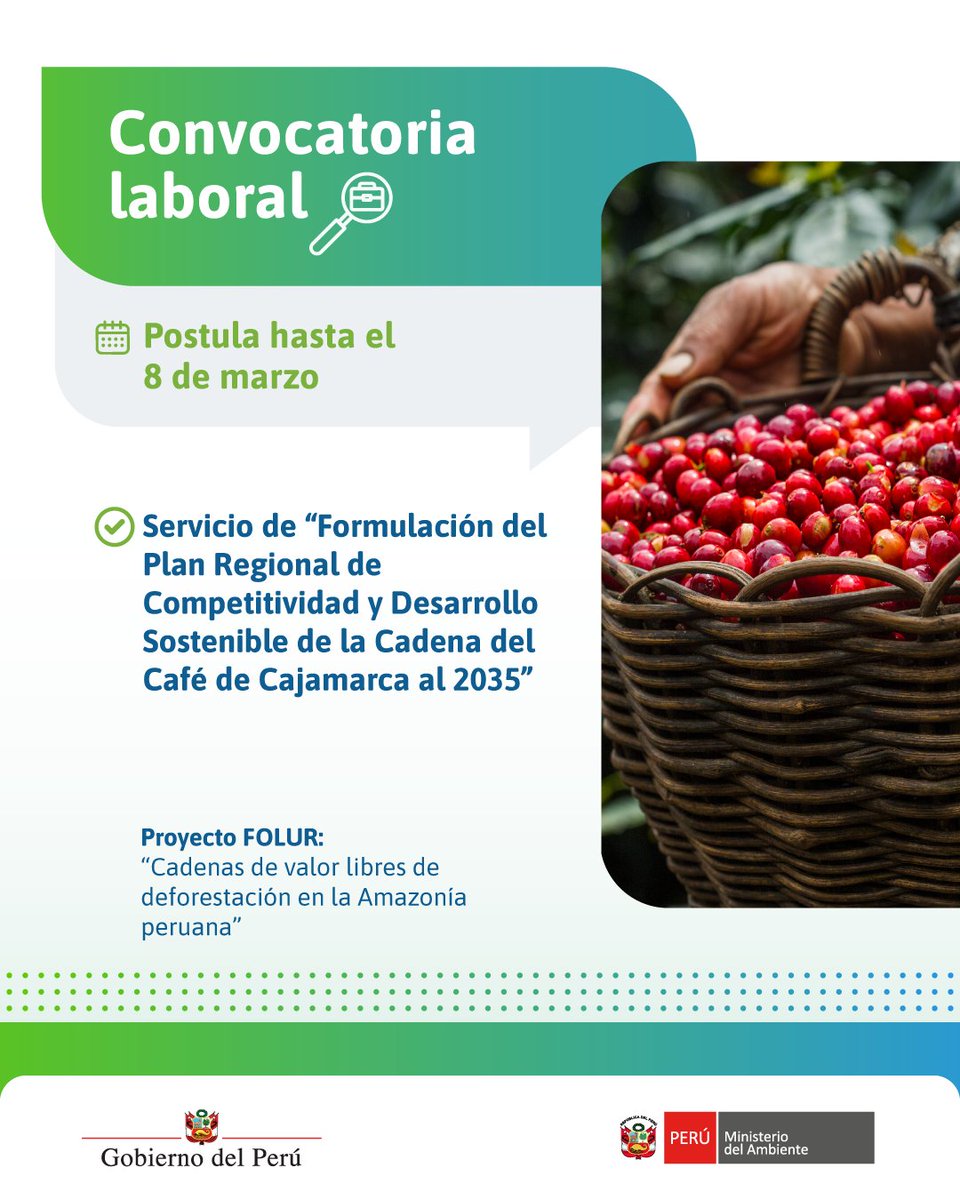 Convocatoria laboral

Postula hasta el 8 de marzo

Servicio de “Formulación del Plan Regional de Competitividad y Desarrollo Sostenible de la Cadena del Café de Cajamarca al 2035”

Proyecto FOLUR:
“Cadenas de valor libres de deforestación en la Amazonía peruana”

Gobierno del Perú

PERÚ Ministerio del Ambiente